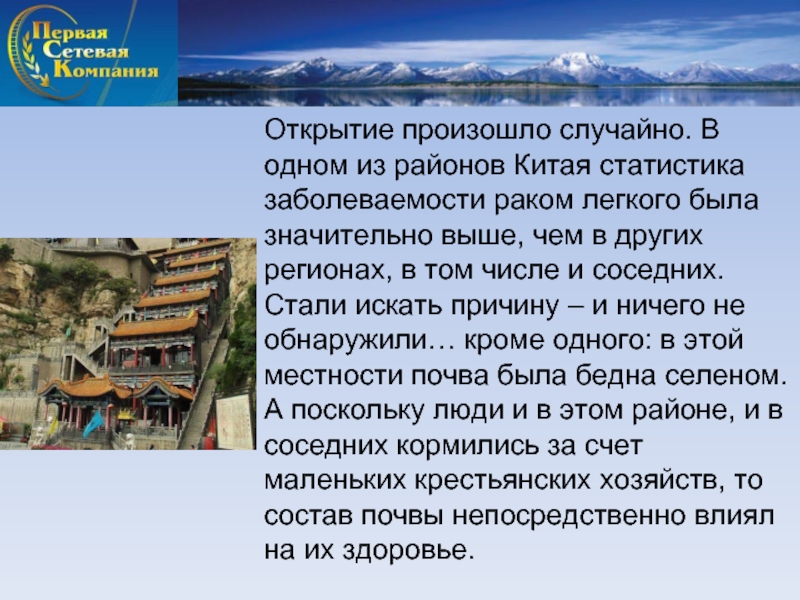 Первая Сетевая Компания

Открытие произошло случайно. В одном из районов Китая статистика заболеваемости раком легкого была значительно выше, чем в других регионах, в том числе и соседних. Стали искать причину – и ничего не обнаружили… кроме одного: в этой местности почва была бедна селеном. А поскольку люди и в этом районе, и в соседних кормились за счет маленьких крестьянских хозяйств, то состав почвы непосредственно влиял на их здоровье.